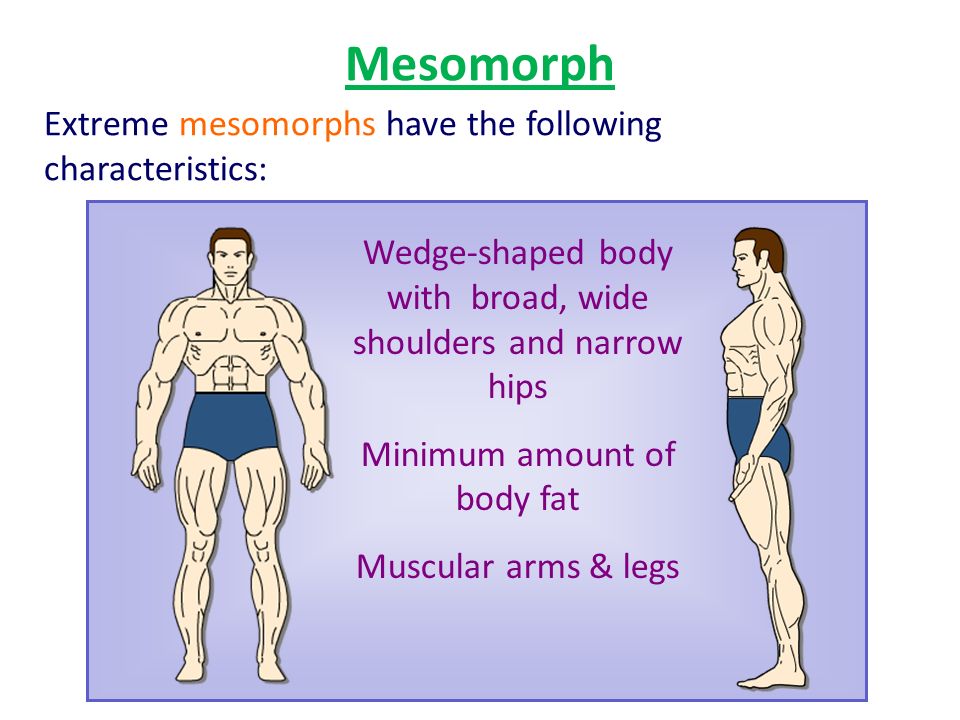 Mesomorph

Extreme mesomorphs have the following characteristics:

Wedge-shaped body with broad, wide shoulders and narrow hips

Minimum amount of body fat

Muscular arms & legs